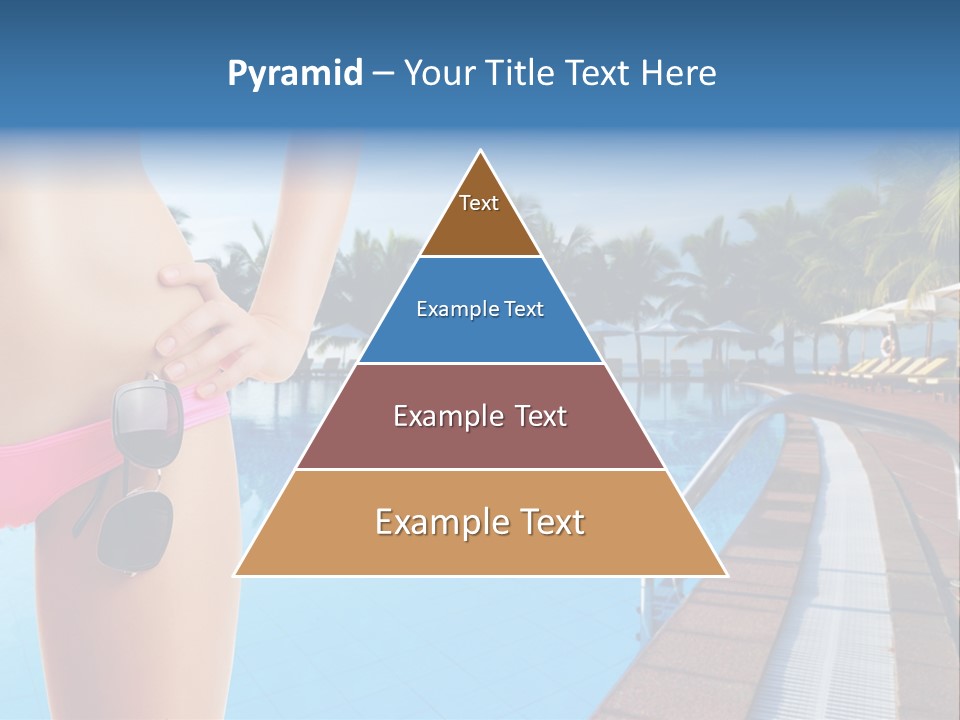 Pyramid – Your Title Text Here

Text

Example Text

Example Text

Example Text